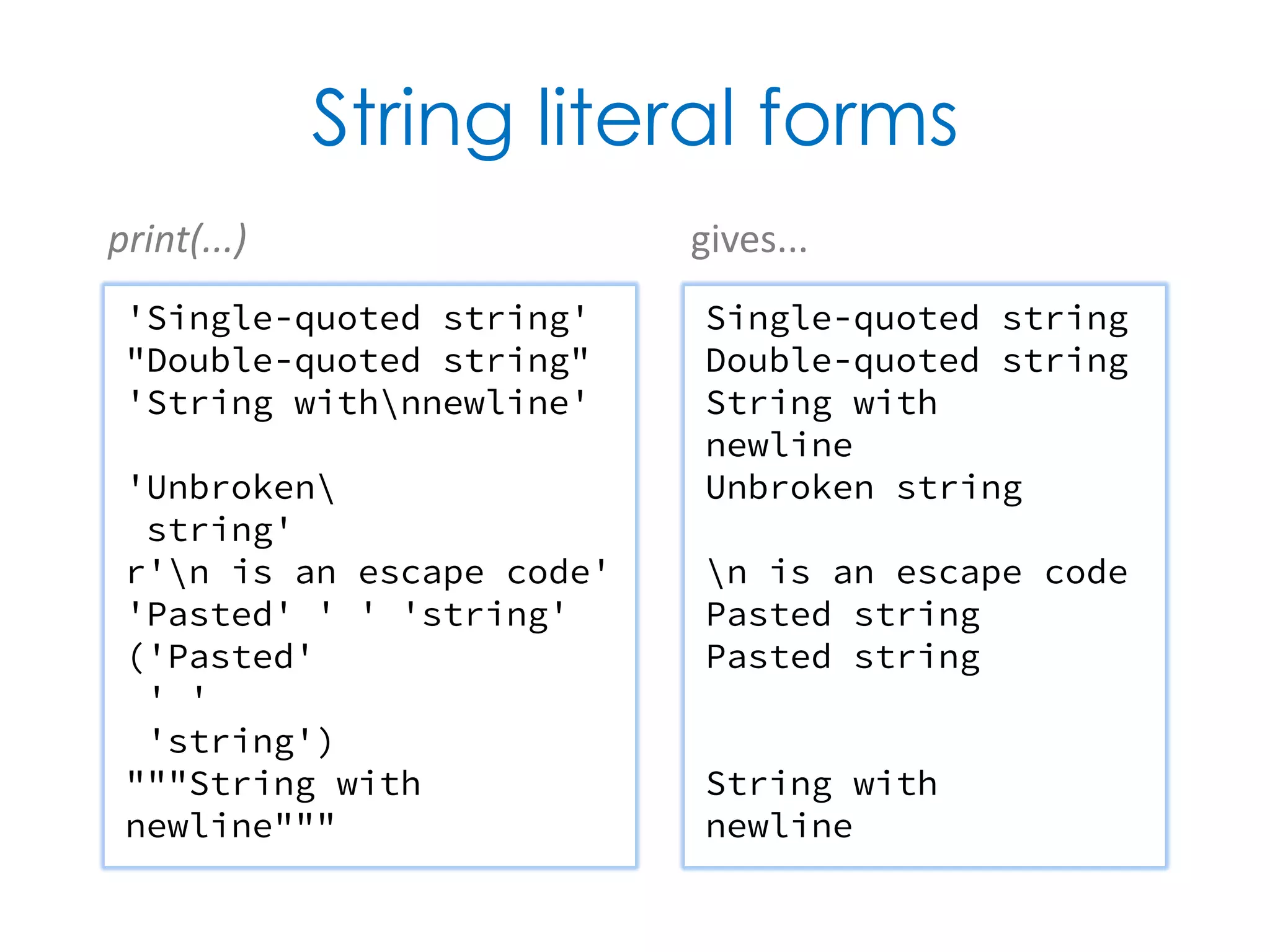 String literal forms

print(...)

'Single-quoted string'
"Double-quoted string"
'String with\nnewline'

'Unbroken\
 string'
r'\n is an escape code'
'Pasted' ' ' 'string'
('Pasted'
 ' '
 'string')
"""String with
newline"""

gives...

Single-quoted string
Double-quoted string
String with
newline
Unbroken string

\n is an escape code
Pasted string
Pasted string

String with
newline